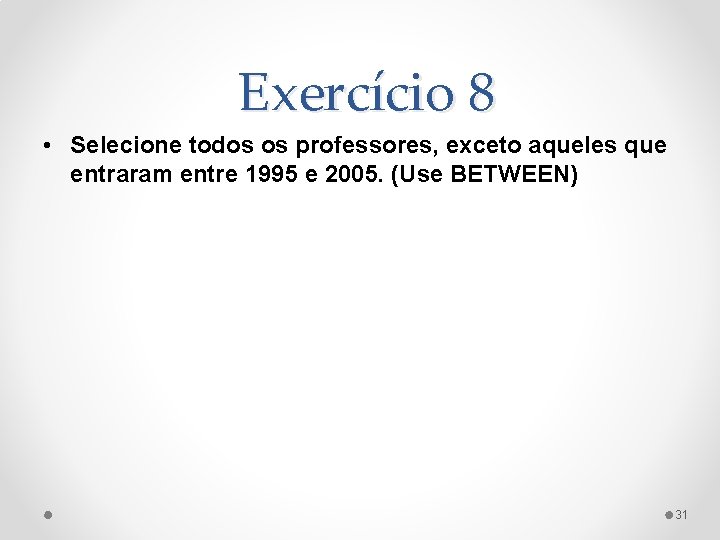 Exercício 8

• Selecione todos os professores, exceto aqueles que entraram entre 1995 e 2005. (Use BETWEEN)

31